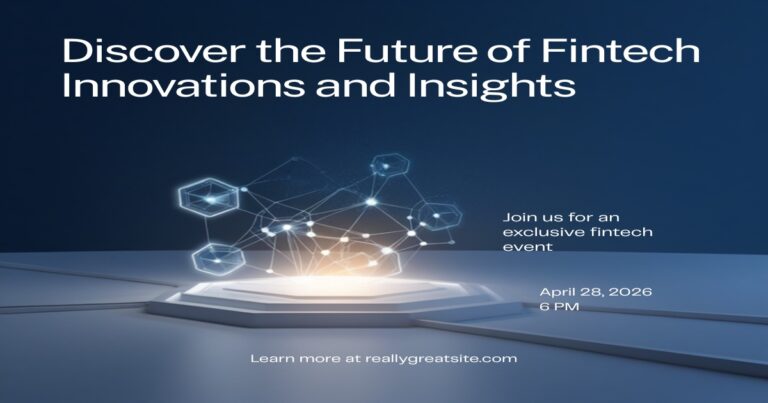 Discover the Future of Fintech Innovations and Insights

Join us for an exclusive fintech event

April 28, 2026
6 PM

Learn more at reallygreatsite.com